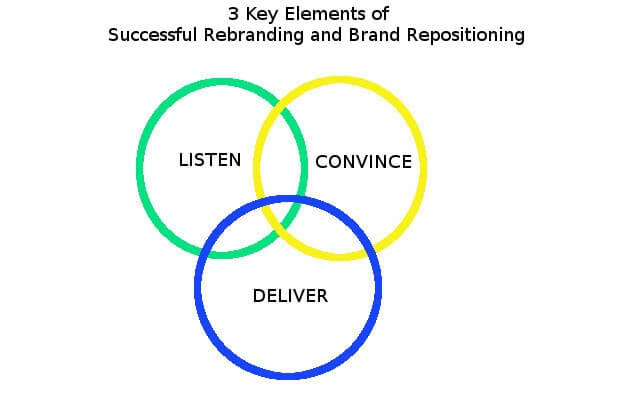 3 Key Elements of
Successful Rebranding and Brand Repositioning

LISTEN

CONVINCE

DELIVER